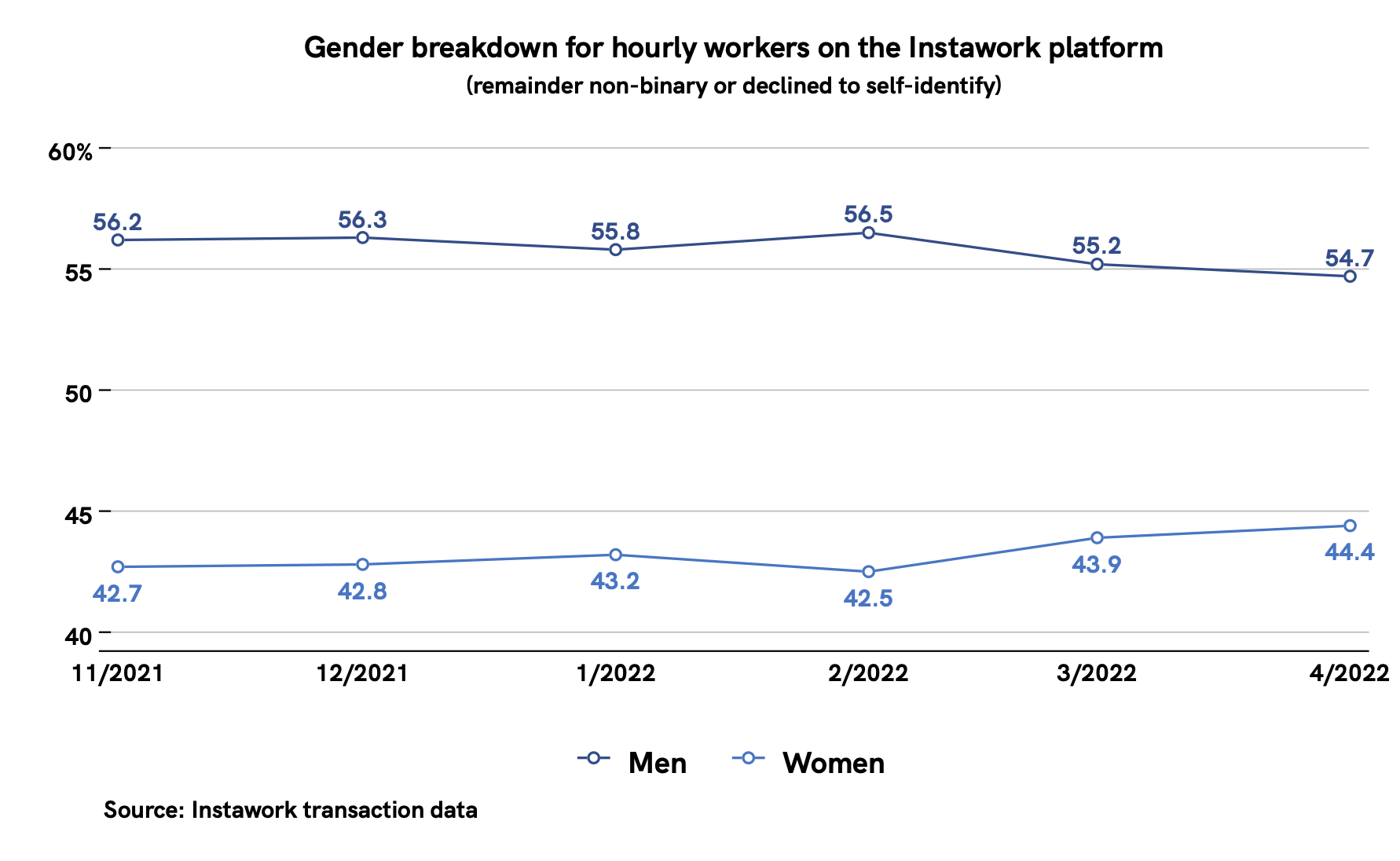 Gender breakdown for hourly workers on the Instawork platform
(remainder non-binary or declined to self-identify)

60%
55
50
45
40

56.2
56.3
55.8
56.5
55.2
54.7

42.7
42.8
43.2
42.5
43.9
44.4

11/2021
12/2021
1/2022
2/2022
3/2022
4/2022

Men
Women

Source: Instawork transaction data